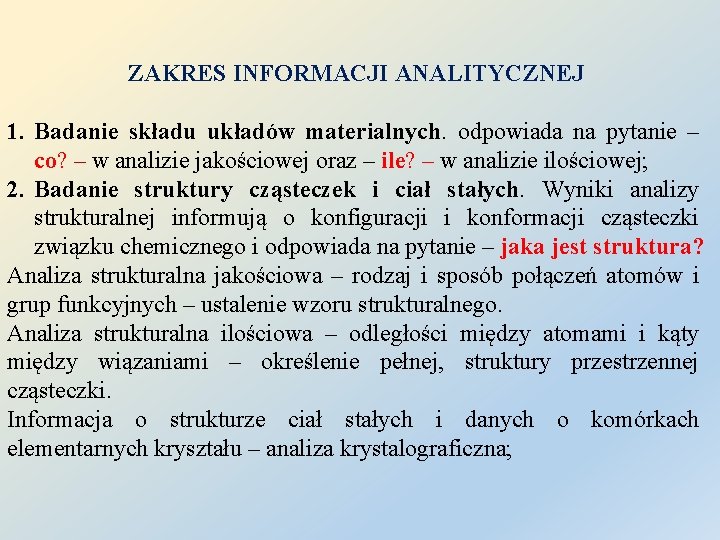 ZAKRES INFORMACJI ANALITYCZNEJ

1. Badanie składu układów materialnych. odpowiada na pytanie – co? – w analizie jakościowej oraz – ile? – w analizie ilościowej;
2. Badanie struktury cząsteczek i ciał stałych. Wyniki analizy strukturalnej informują o konfiguracji i konformacji cząsteczki związku chemicznego i odpowiada na pytanie – jaka jest struktura?
Analiza strukturalna jakościowa – rodzaj i sposób połączeń atomów i grup funkcyjnych – ustalenie wzoru strukturalnego.
Analiza strukturalna ilościowa – odległości między atomami i kąty między wiązaniami – określenie pełnej, struktury przestrzennej cząsteczki.
Informacja o strukturze ciał stałych i danych o komórkach elementarnych kryształu – analiza krystalograficzna;